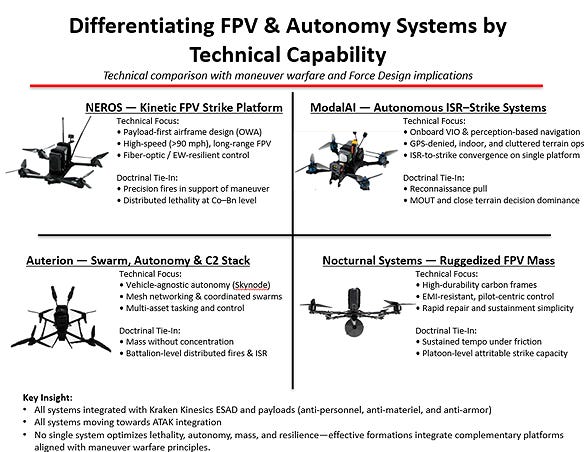 Differentiating FPV & Autonomy Systems by Technical Capability

Technical comparison with maneuver warfare and Force Design implications

NEROS — Kinetic FPV Strike Platform

Technical Focus:
• Payload-first airframe design (OWA)
• High-speed (>90 mph), long-range FPV
• Fiber-optic / EW-resilient control

Doctrinal Tie-In:
• Precision fires in support of maneuver
• Distributed lethality at Co–Bn level

ModalAI — Autonomous ISR–Strike Systems

Technical Focus:
• Onboard VIO & perception-based navigation
• GPS-denied, indoor, and cluttered terrain ops
• ISR-to-strike convergence on single platform

Doctrinal Tie-In:
• Reconnaissance pull
• MOUT and close terrain decision dominance

Auterion — Swarm, Autonomy & C2 Stack

Technical Focus:
• Vehicle-agnostic autonomy (Skynode)
• Mesh networking & coordinated swarms
• Multi-asset tasking and control

Doctrinal Tie-In:
• Mass without concentration
• Battalion-level distributed fires & ISR

Nocturnal Systems — Ruggedized FPV Mass

Technical Focus:
• High-durability carbon frames
• EMI-resistant, pilot-centric control
• Rapid repair and sustainment simplicity

Doctrinal Tie-In:
• Sustained tempo under friction
• Platoon-level attritable strike capacity

Key Insight:
• All systems integrated with Kraken Kinesics ESAD and payloads (anti-personnel, anti-materiel, and anti-armor)
• All systems moving towards ATAK integration
• No single system optimizes lethality, autonomy, mass, and resilience—effective formations integrate complementary platforms aligned with maneuver warfare principles.